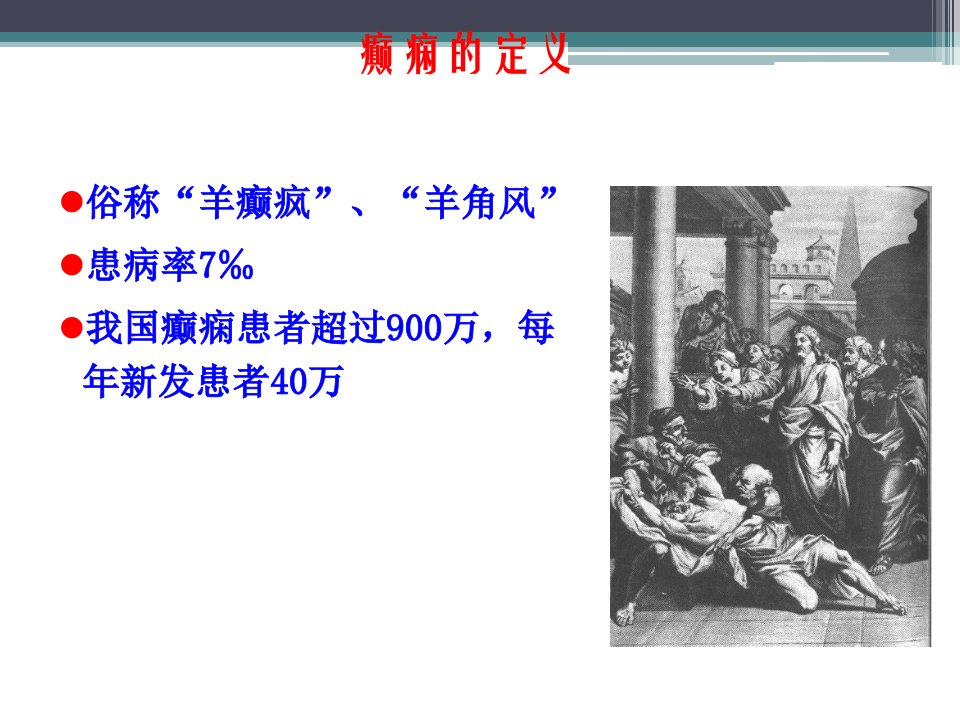 癫痫的定义

• 俗称“羊癫疯”、“羊角风”

• 患病率7‰

• 我国癫痫患者超过900万，每年新发患者40万